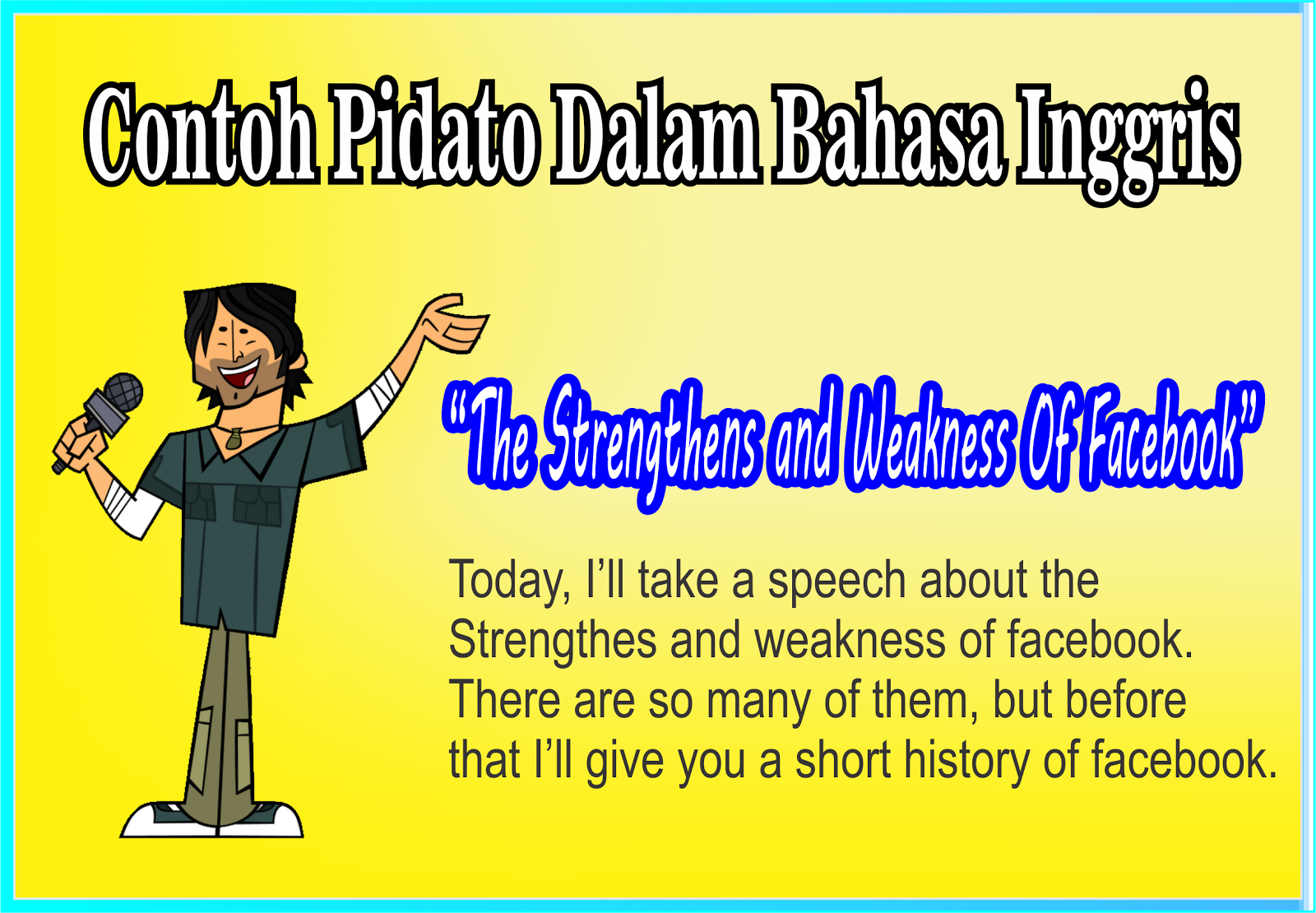 Contoh Pidato Dalam Bahasa Inggris

"The Strengthens and Weakness Of Facebook"

Today, I'll take a speech about the Strengthes and weakness of facebook. There are so many of them, but before that I'll give you a short history of facebook.